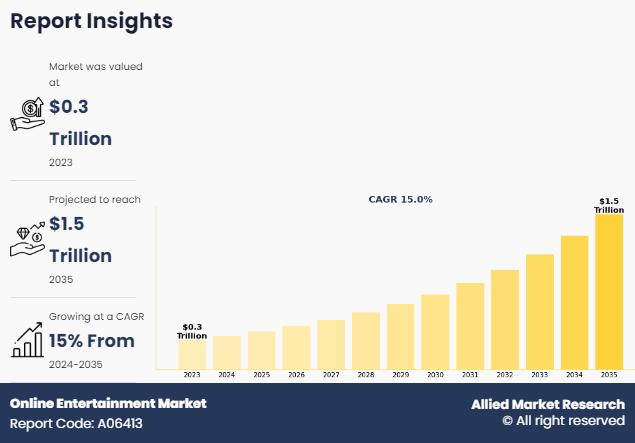 Report Insights

Market was valued at

$0.3 Trillion

2023

Projected to reach

$1.5 Trillion

2035

Growing at a CAGR

15% From

2024-2035

CAGR 15.0%

$0.3 Trillion

$1.5 Trillion

2023 2024 2025 2026 2027 2028 2029 2030 2031 2032 2033 2034 2035

Online Entertainment Market
Report Code: A06413

Allied Market Research
© All right reserved